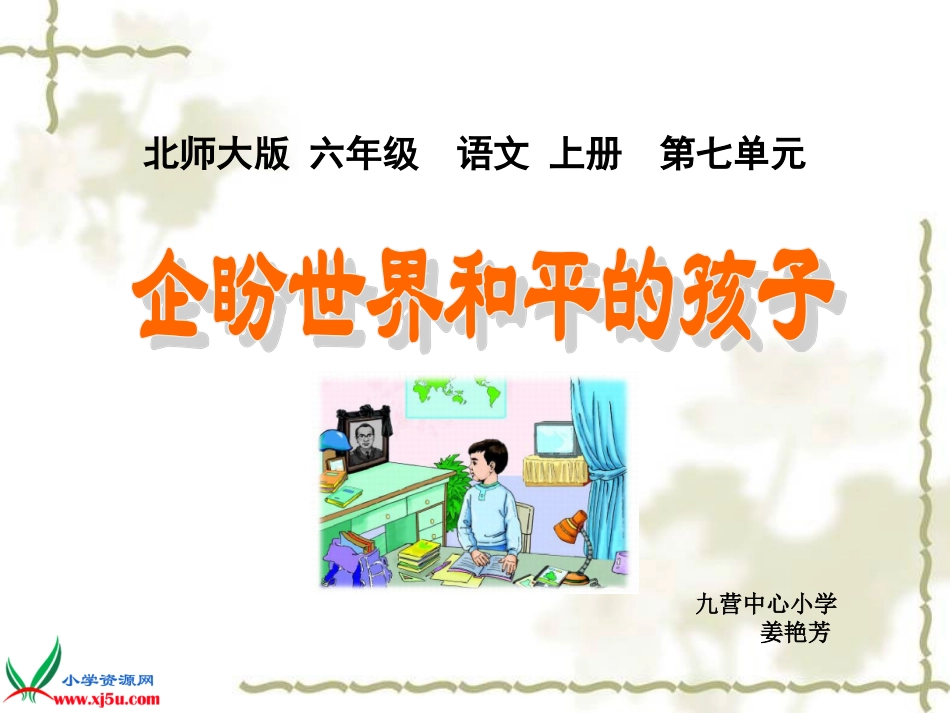 北师大版 六年级 语文 上册 第七单元

企盼世界和平的孩子

九营中心小学
姜艳芳

小学资源网
www.xj5u.com